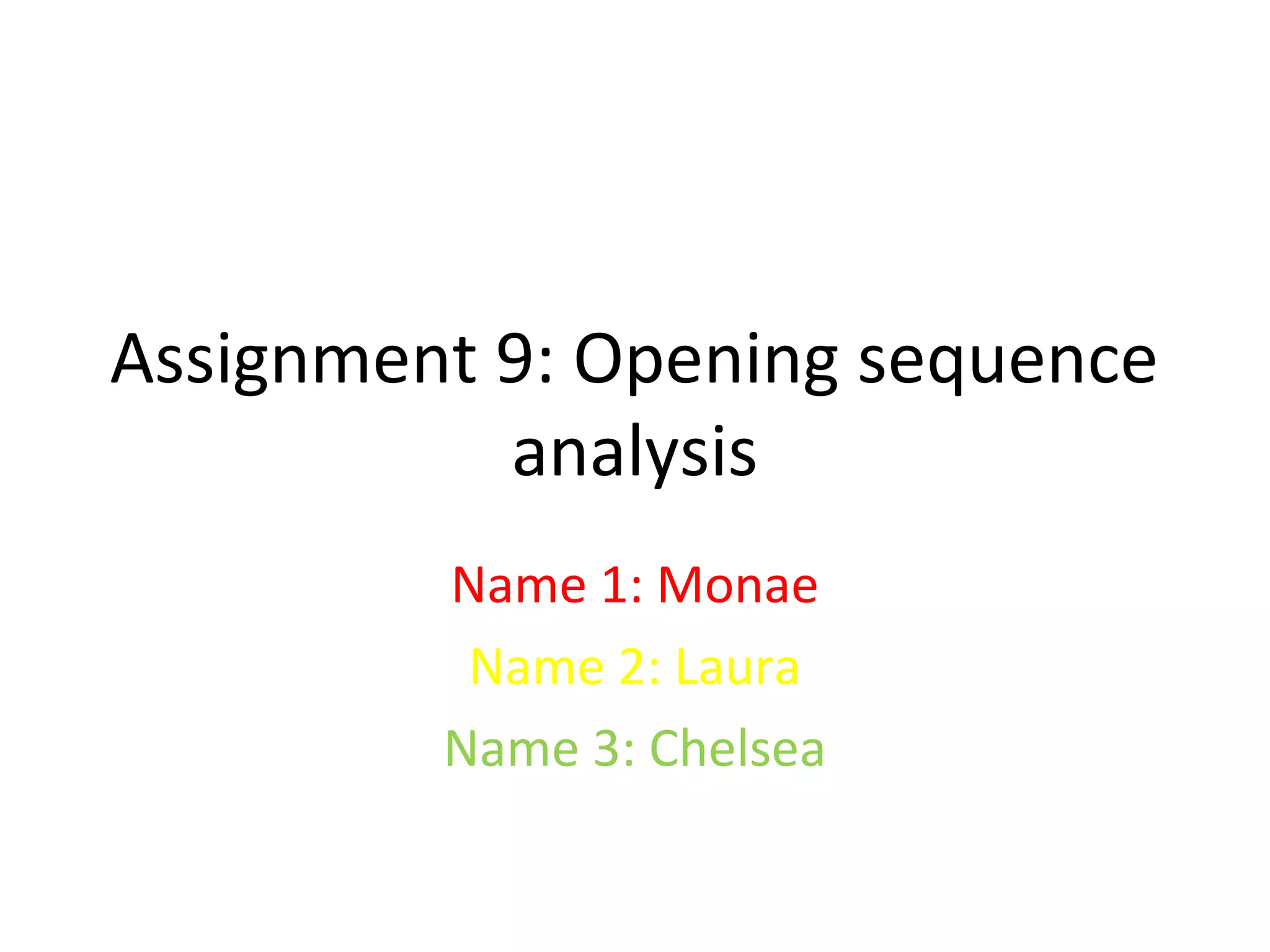 Assignment 9: Opening sequence analysis

Name 1: Monae

Name 2: Laura

Name 3: Chelsea